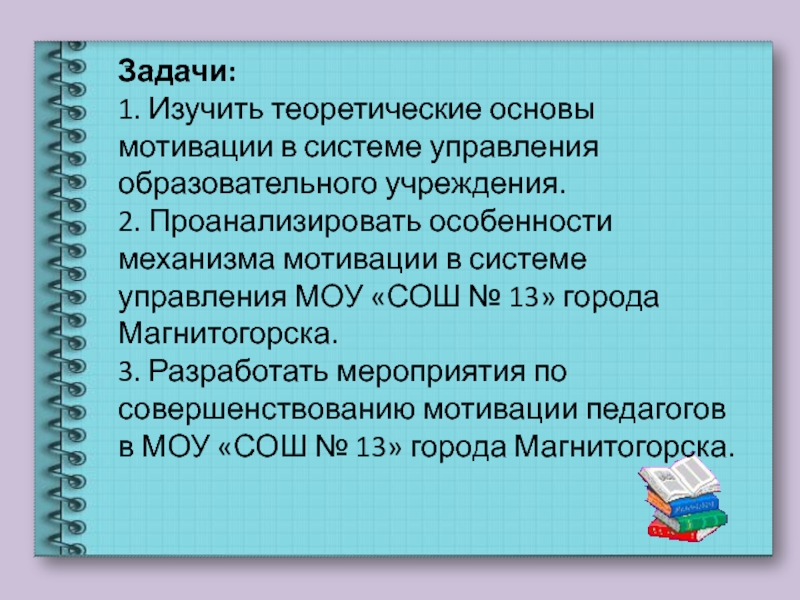 Задачи:
1. Изучить теоретические основы мотивации в системе управления образовательного учреждения.
2. Проанализировать особенности механизма мотивации в системе управления МОУ «СОШ № 13» города Магнитогорска.
3. Разработать мероприятия по совершенствованию мотивации педагогов в МОУ «СОШ № 13» города Магнитогорска.